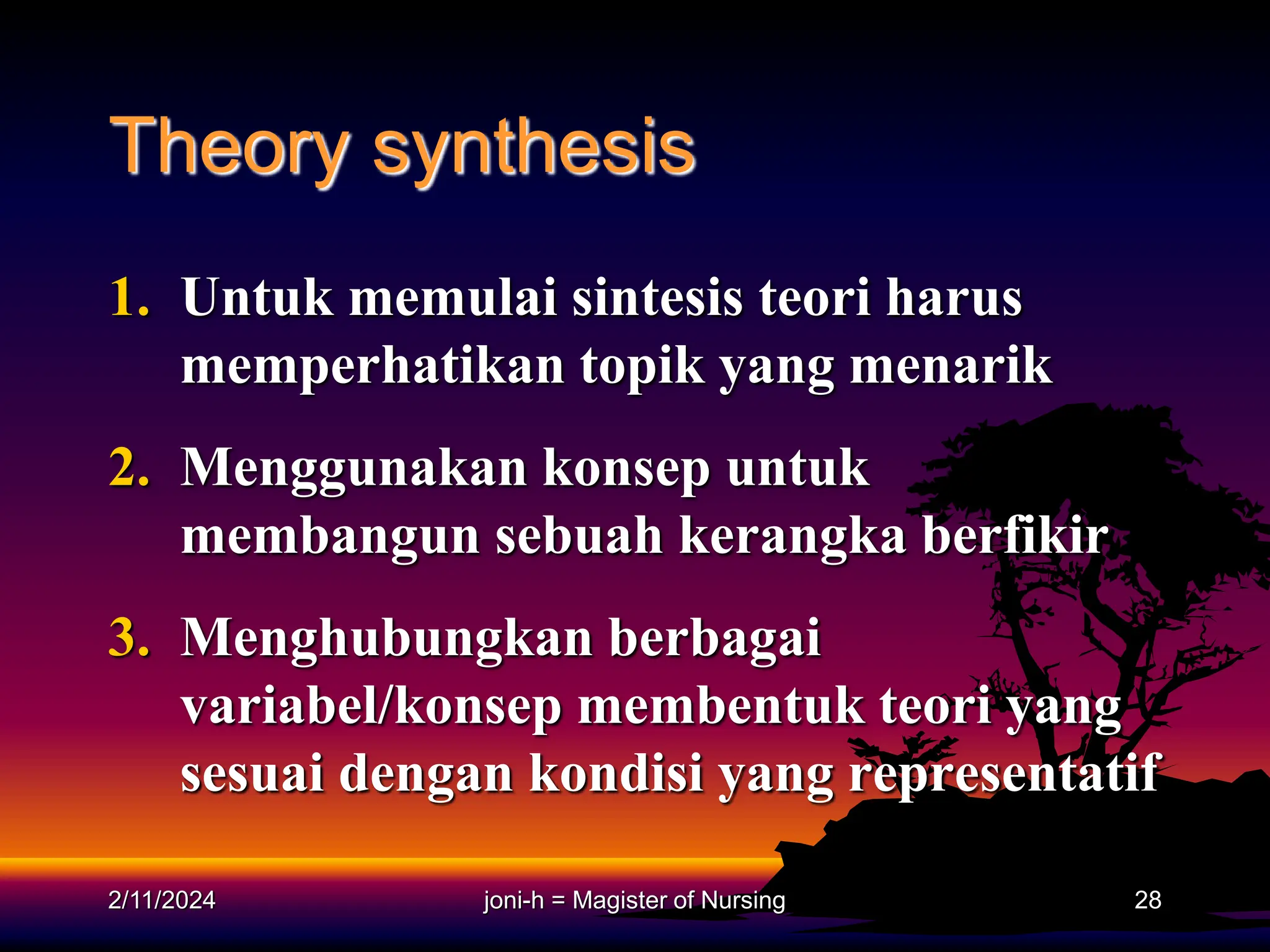 Theory synthesis

1. Untuk memulai sintesis teori harus memperhatikan topik yang menarik

2. Menggunakan konsep untuk membangun sebuah kerangka berfikir

3. Menghubungkan berbagai variabel/konsep membentuk teori yang sesuai dengan kondisi yang representatif

2/11/2024

joni-h = Magister of Nursing

28